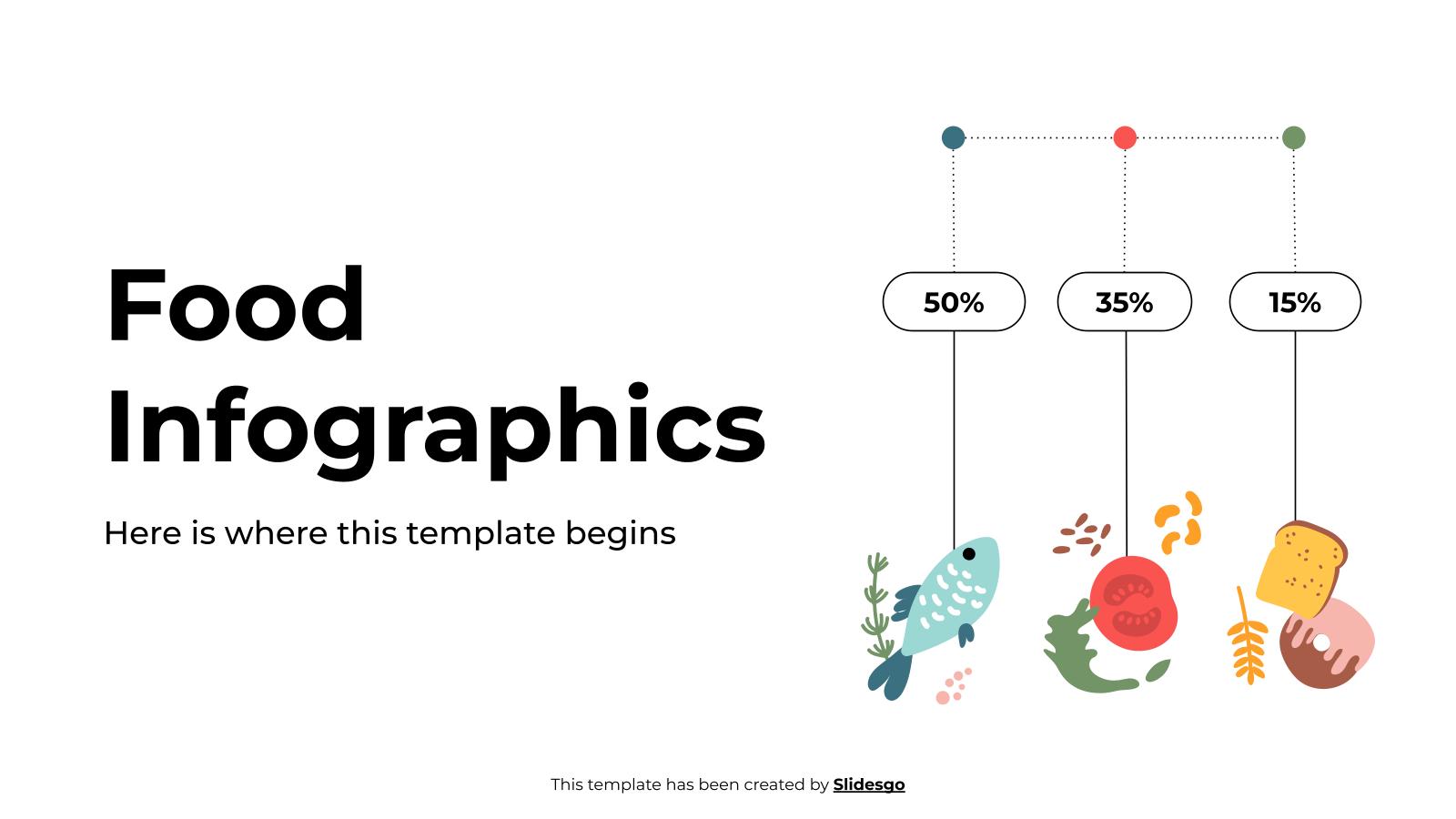 Food Infographics

Here is where this template begins

50%

35%

15%

This template has been created by Slidesgo